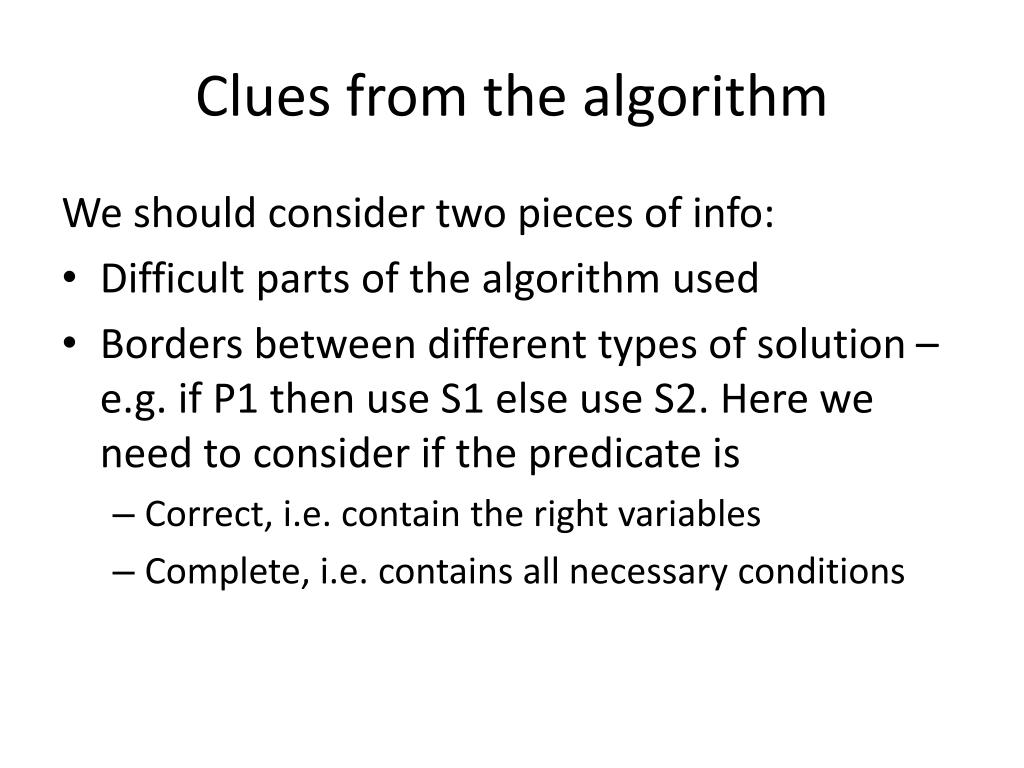 Clues from the algorithm

We should consider two pieces of info:

• Difficult parts of the algorithm used
• Borders between different types of solution – e.g. if P1 then use S1 else use S2. Here we need to consider if the predicate is
  – Correct, i.e. contain the right variables
  – Complete, i.e. contains all necessary conditions